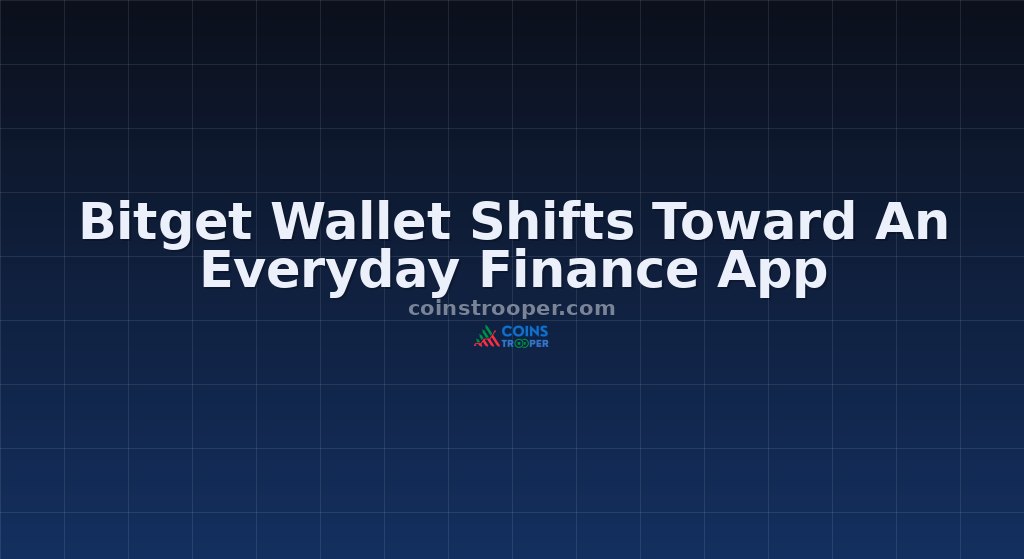 Bitget Wallet Shifts Toward An Everyday Finance App

coinstrooper.com

COINS TROOPER